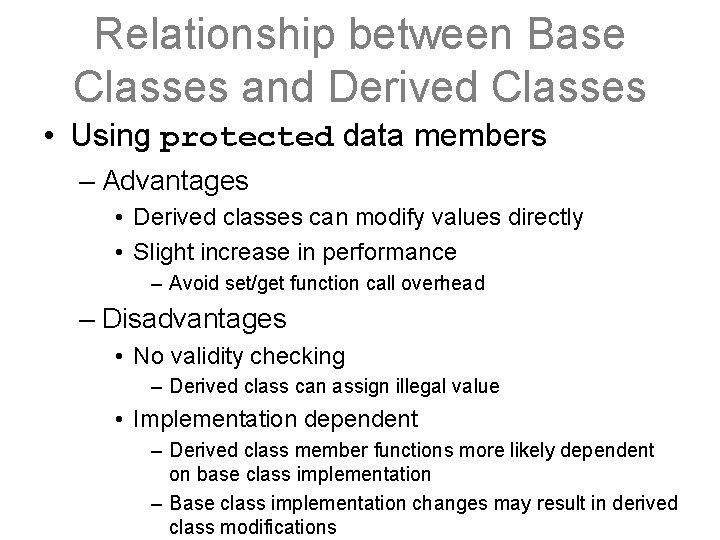 Relationship between Base Classes and Derived Classes

• Using protected data members
– Advantages
• Derived classes can modify values directly
• Slight increase in performance
– Avoid set/get function call overhead
– Disadvantages
• No validity checking
– Derived class can assign illegal value
• Implementation dependent
– Derived class member functions more likely dependent on base class implementation
– Base class implementation changes may result in derived class modifications